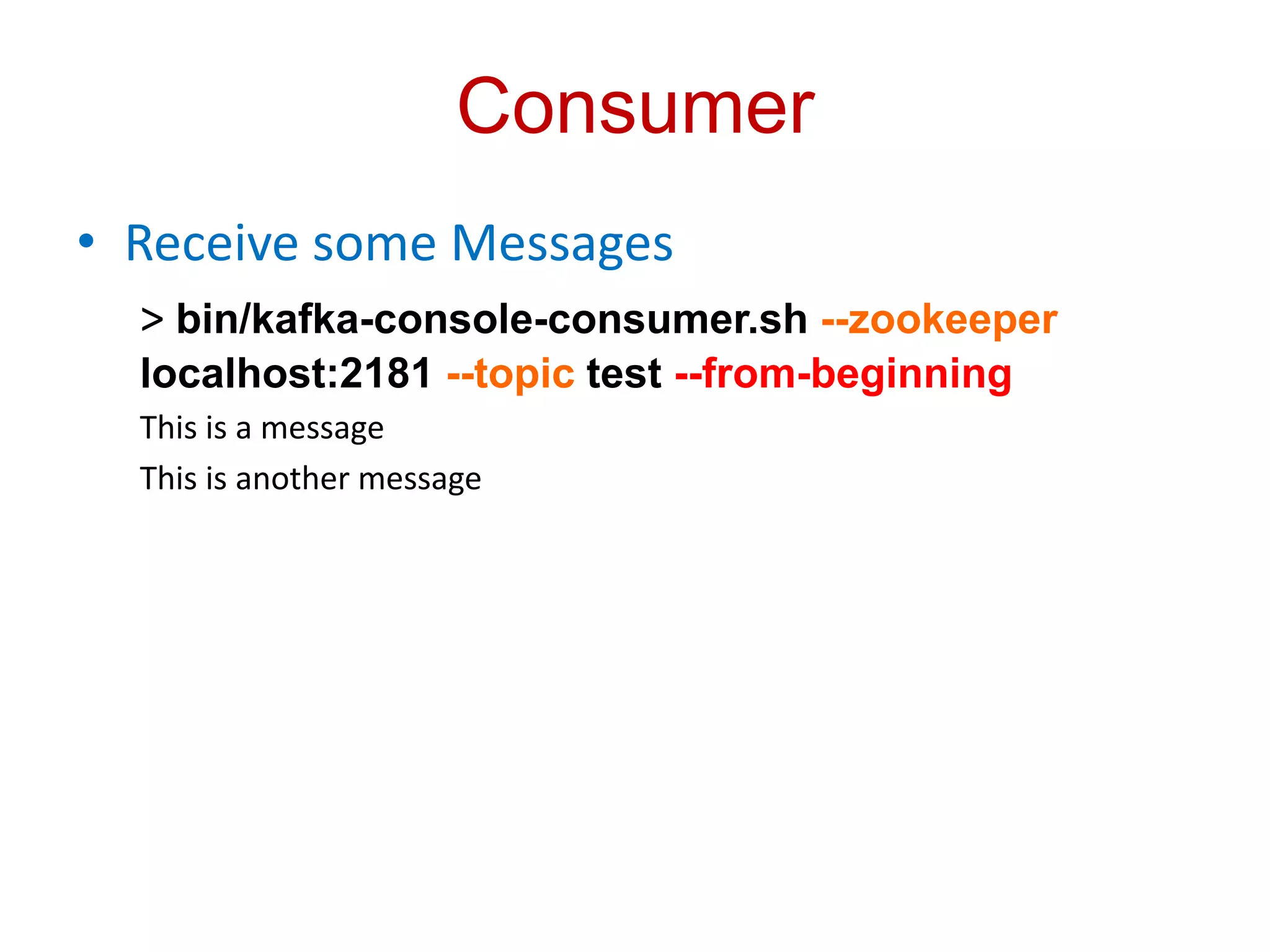 Consumer

• Receive some Messages

> bin/kafka-console-consumer.sh --zookeeper localhost:2181 --topic test --from-beginning

This is a message

This is another message